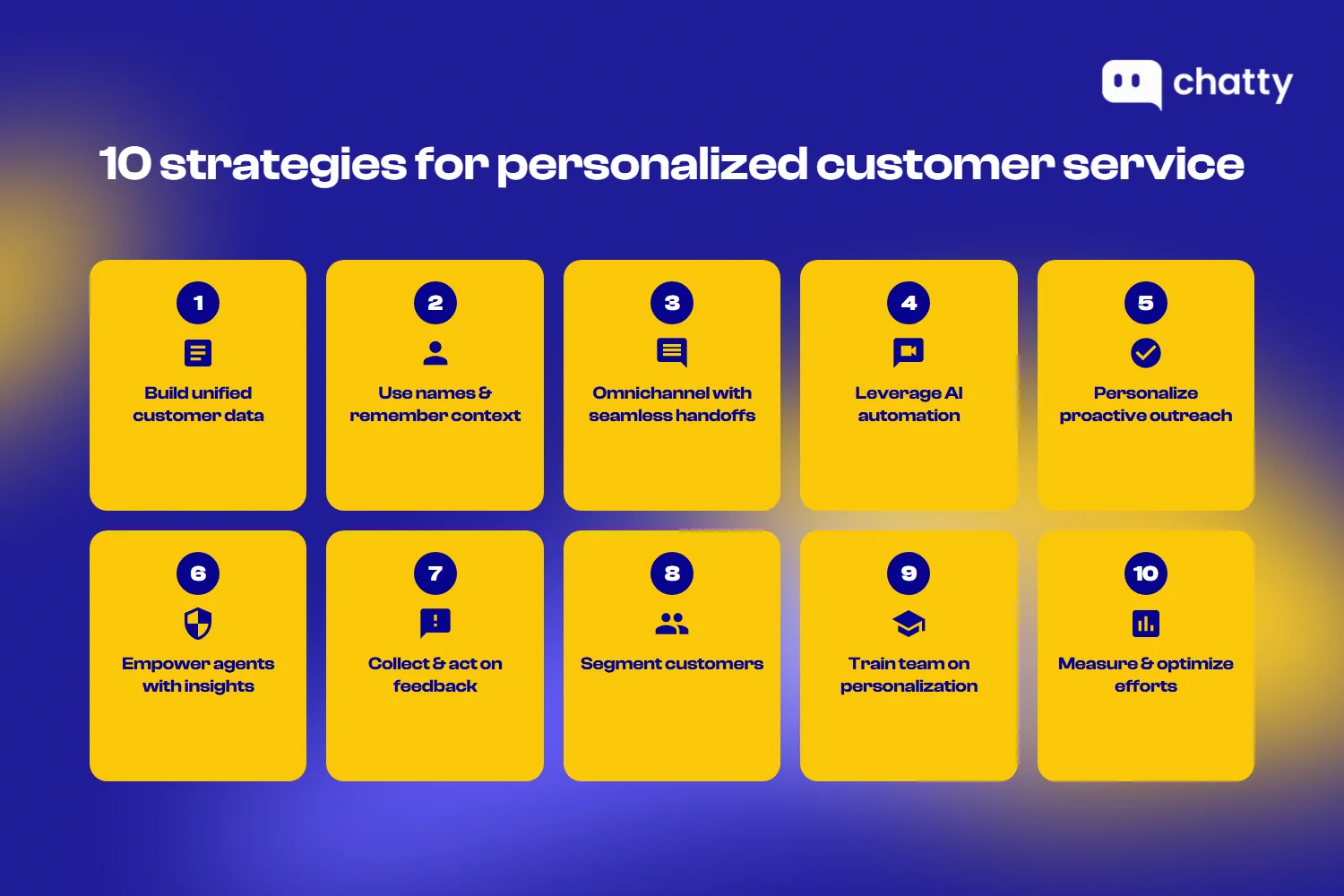 chatty

10 strategies for personalized customer service

1
Build unified customer data

2
Use names & remember context

3
Omnichannel with seamless handoffs

4
Leverage AI automation

5
Personalize proactive outreach

6
Empower agents with insights

7
Collect & act on feedback

8
Segment customers

9
Train team on personalization

10
Measure & optimize efforts